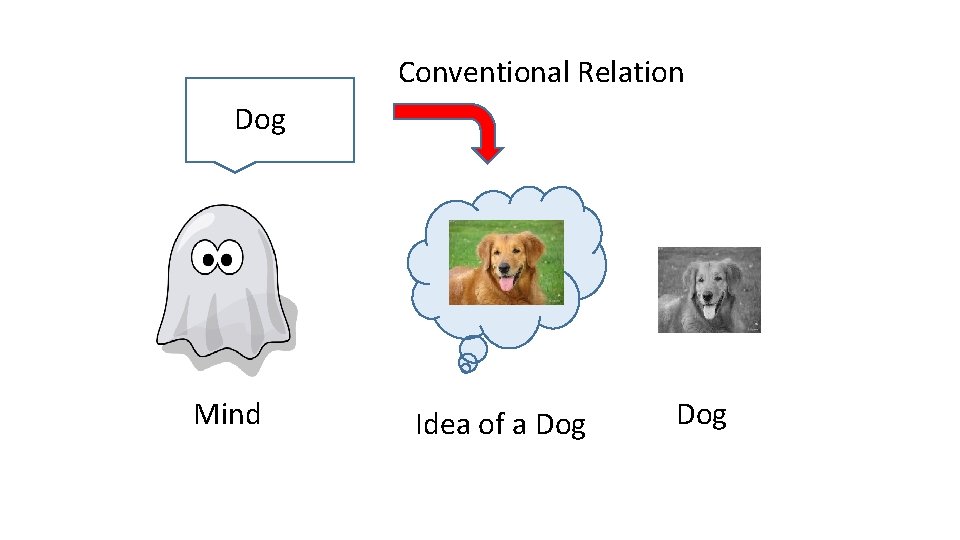 Conventional Relation

Dog

Mind

Idea of a Dog

Dog